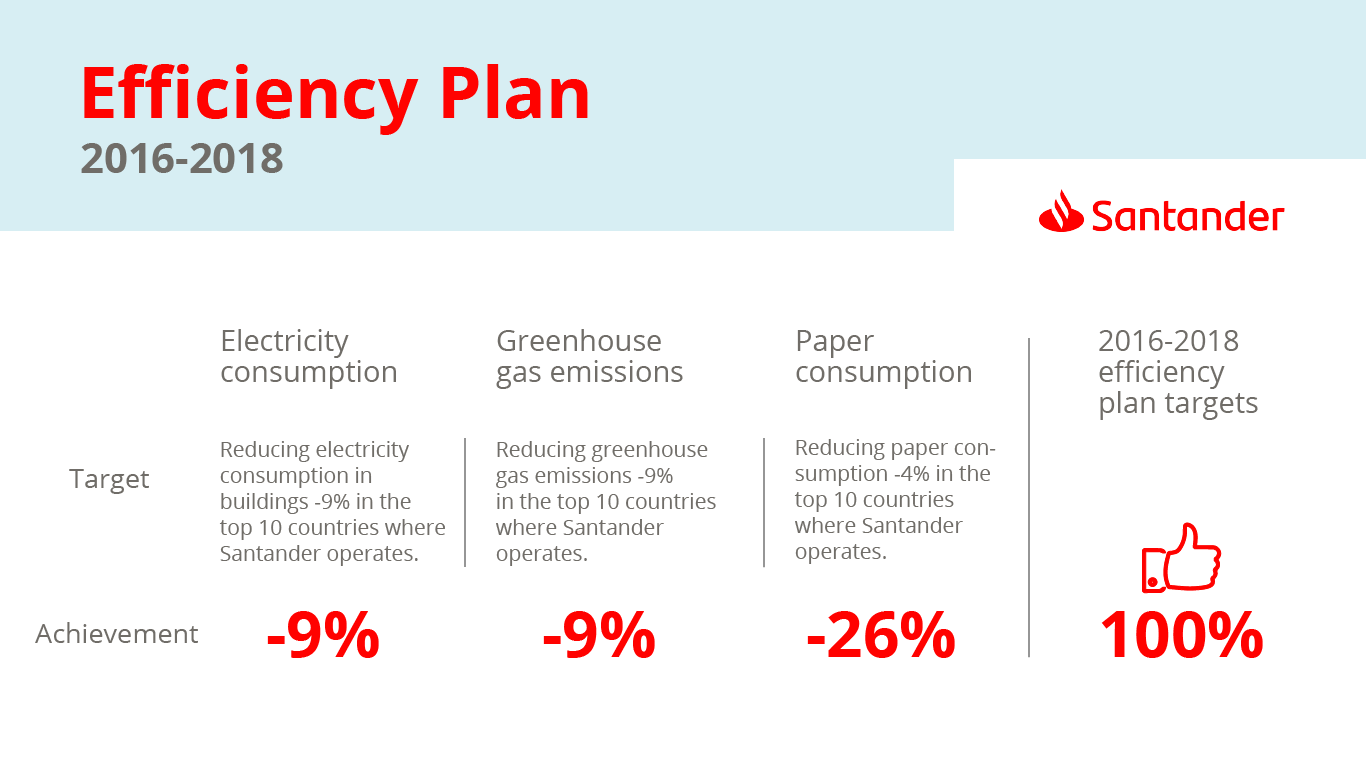 Efficiency Plan
2016-2018

Santander

| | Electricity consumption | Greenhouse gas emissions | Paper consumption | 2016-2018 efficiency plan targets |
|---|---|---|---|---|
| Target | Reducing electricity consumption in buildings -9% in the top 10 countries where Santander operates. | Reducing greenhouse gas emissions -9% in the top 10 countries where Santander operates. | Reducing paper consumption -4% in the top 10 countries where Santander operates. | |
| Achievement | -9% | -9% | -26% | 100% |